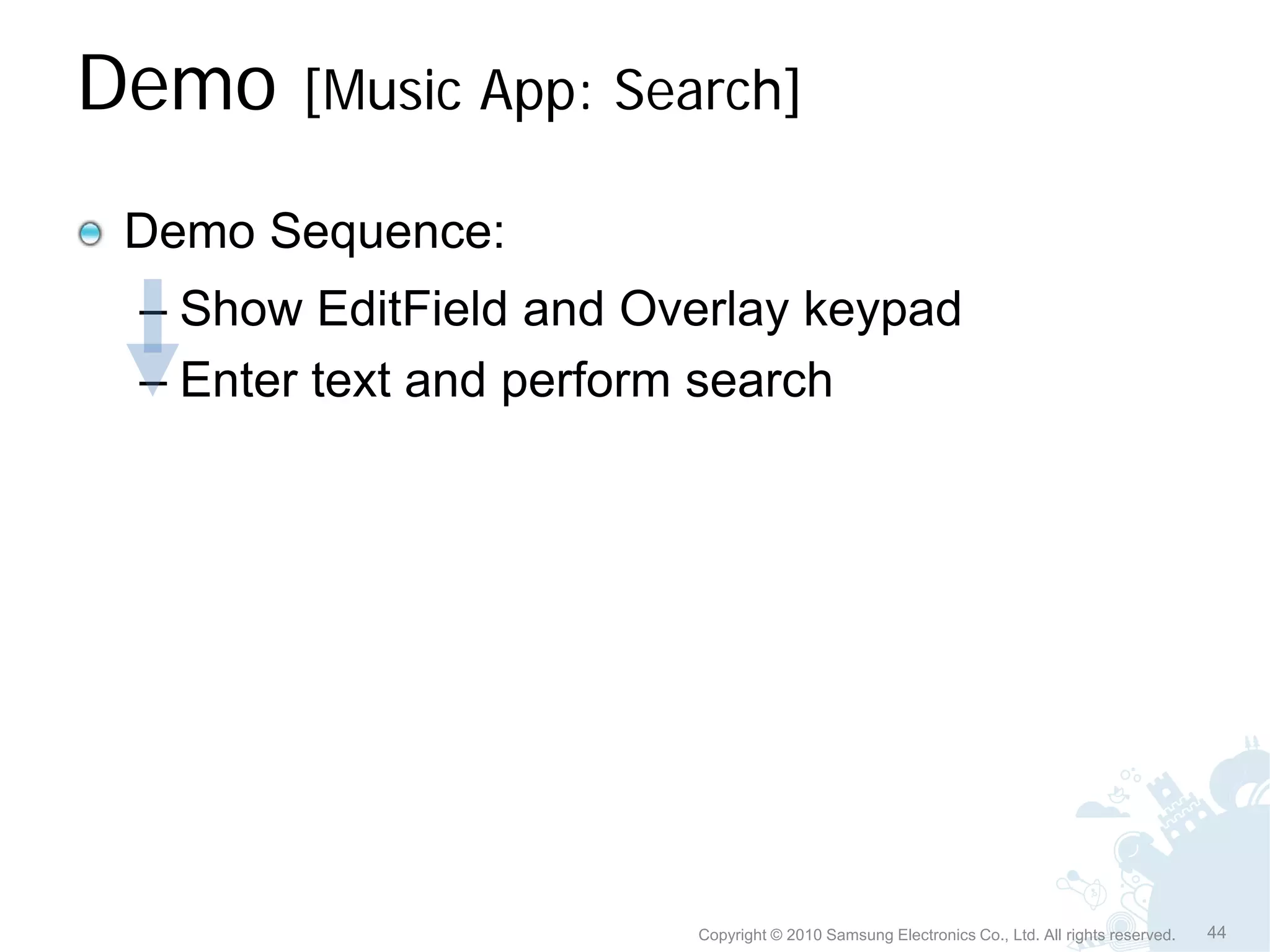 Demo [Music App: Search]

Demo Sequence:

– Show EditField and Overlay keypad

– Enter text and perform search

Copyright © 2010 Samsung Electronics Co., Ltd. All rights reserved. 44